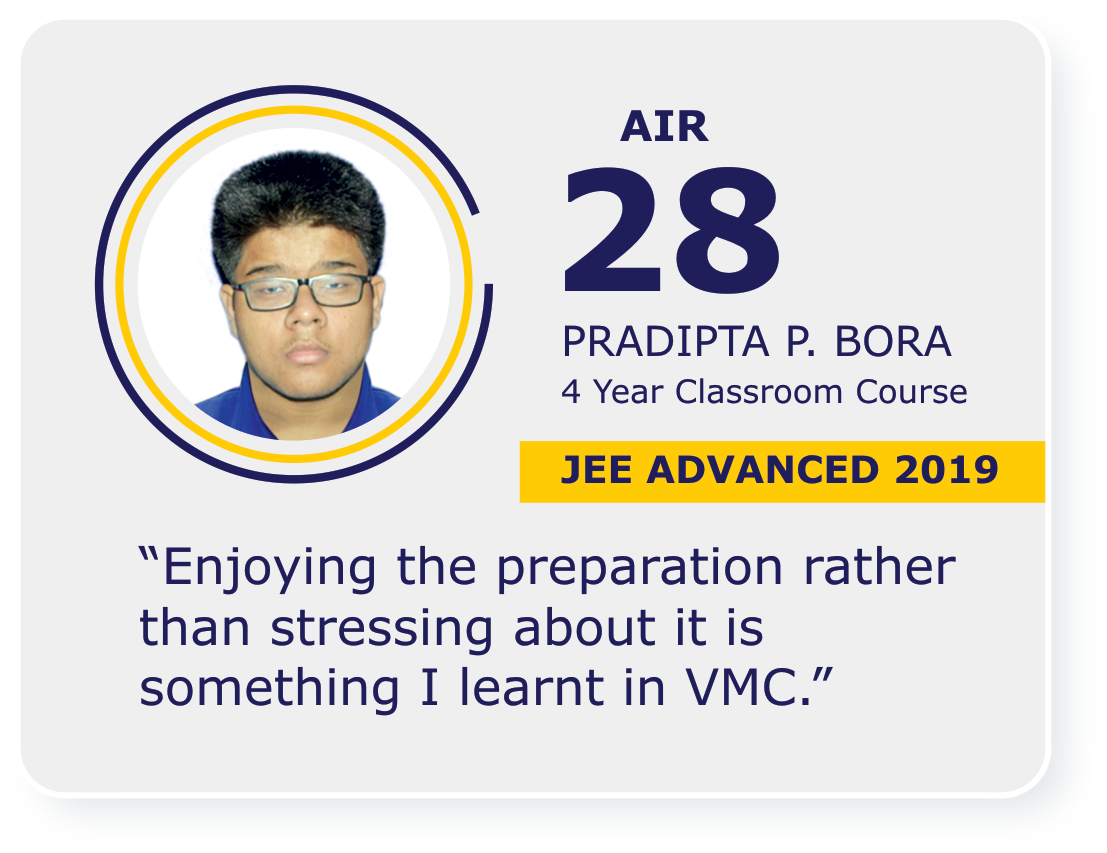 AIR
28
PRADIPTA P. BORA
4 Year Classroom Course
JEE ADVANCED 2019

“Enjoying the preparation rather than stressing about it is something I learnt in VMC.”